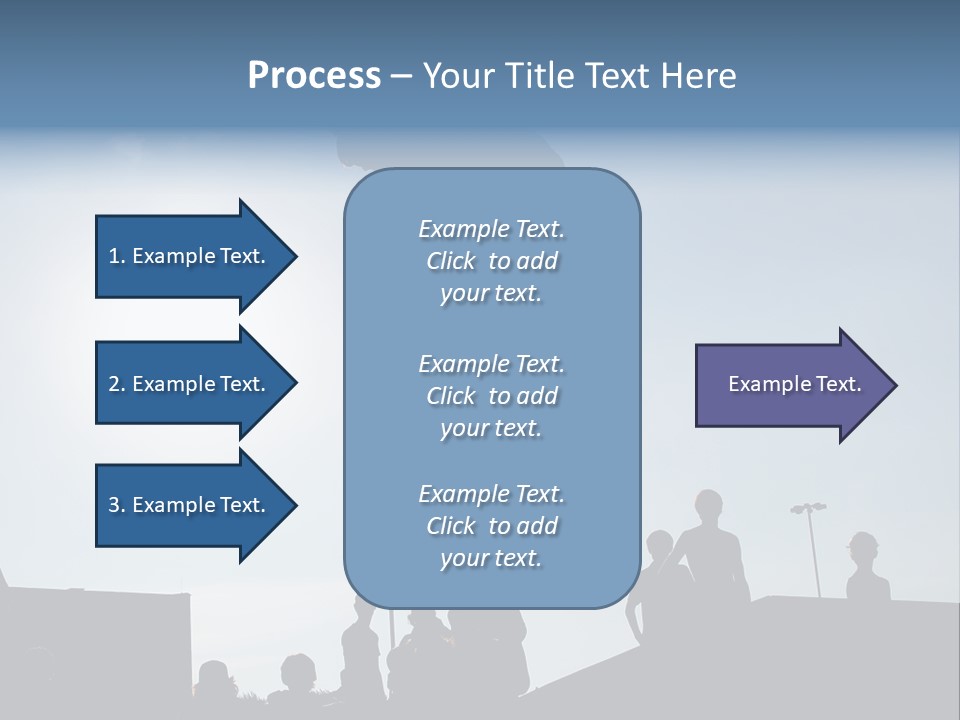 Process – Your Title Text Here

1. Example Text.

2. Example Text.

3. Example Text.

Example Text. Click to add your text.

Example Text. Click to add your text.

Example Text. Click to add your text.

Example Text.